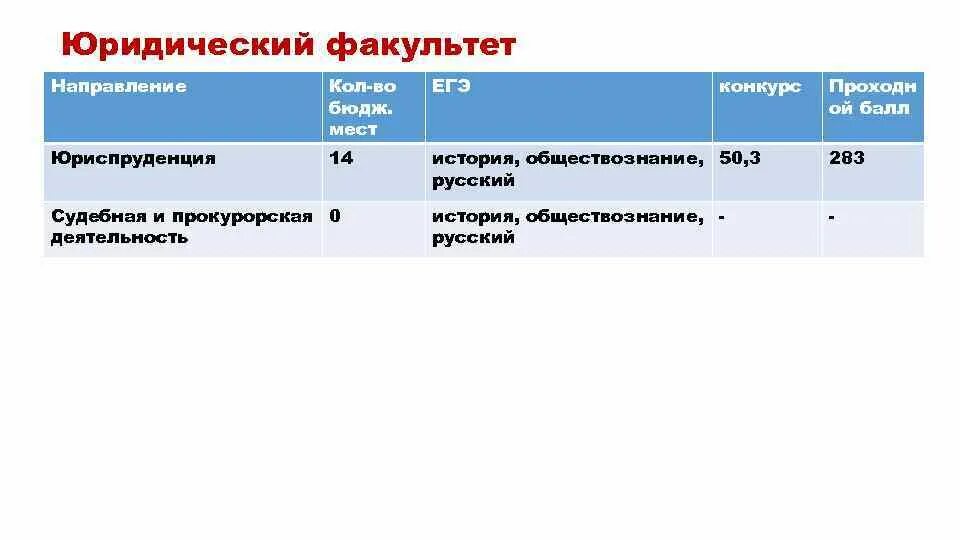 Юридический факультет

| Направление | Кол-во бюдж. мест | ЕГЭ | конкурс | Проходной балл |
|---|---|---|---|---|
| Юриспруденция | 14 | история, обществознание, русский | 50,3 | 283 |
| Судебная и прокурорская деятельность | 0 | история, обществознание, русский | - | - |